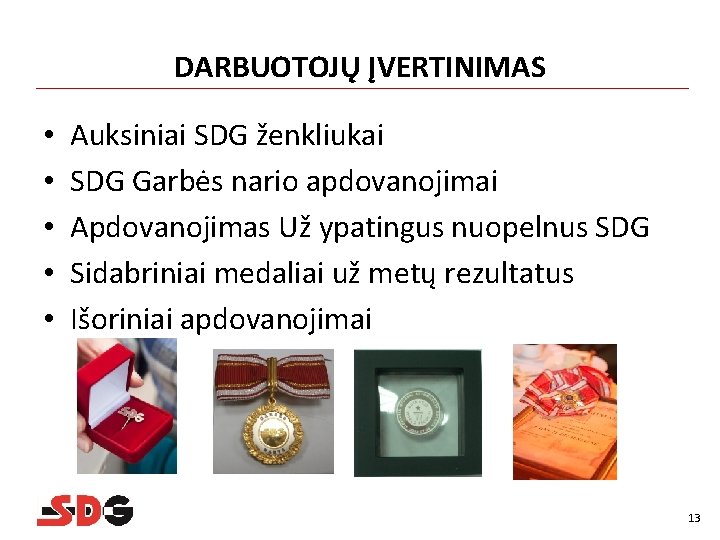 DARBUOTOJŲ ĮVERTINIMAS

• Auksiniai SDG ženkliukai
• SDG Garbės nario apdovanojimai
• Apdovanojimas Už ypatingus nuopelnus SDG
• Sidabriniai medaliai už metų rezultatus
• Išoriniai apdovanojimai

SDG

13